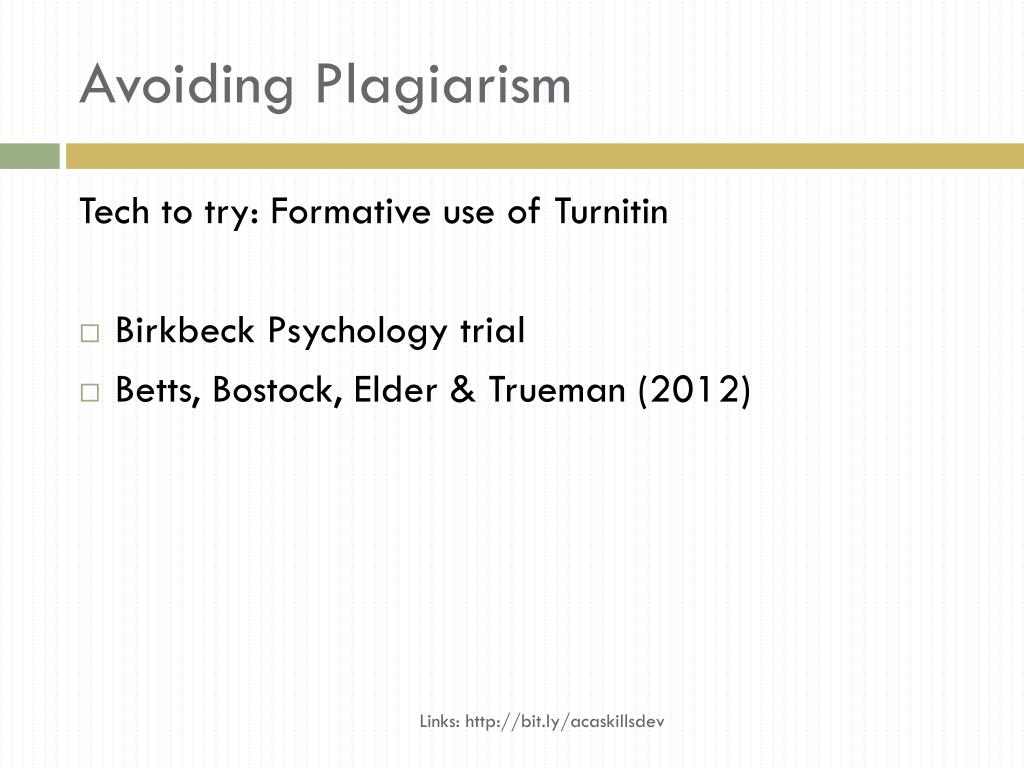 Avoiding Plagiarism

Tech to try: Formative use of Turnitin

□ Birkbeck Psychology trial
□ Betts, Bostock, Elder & Trueman (2012)

Links: http://bit.ly/acaskillsdev